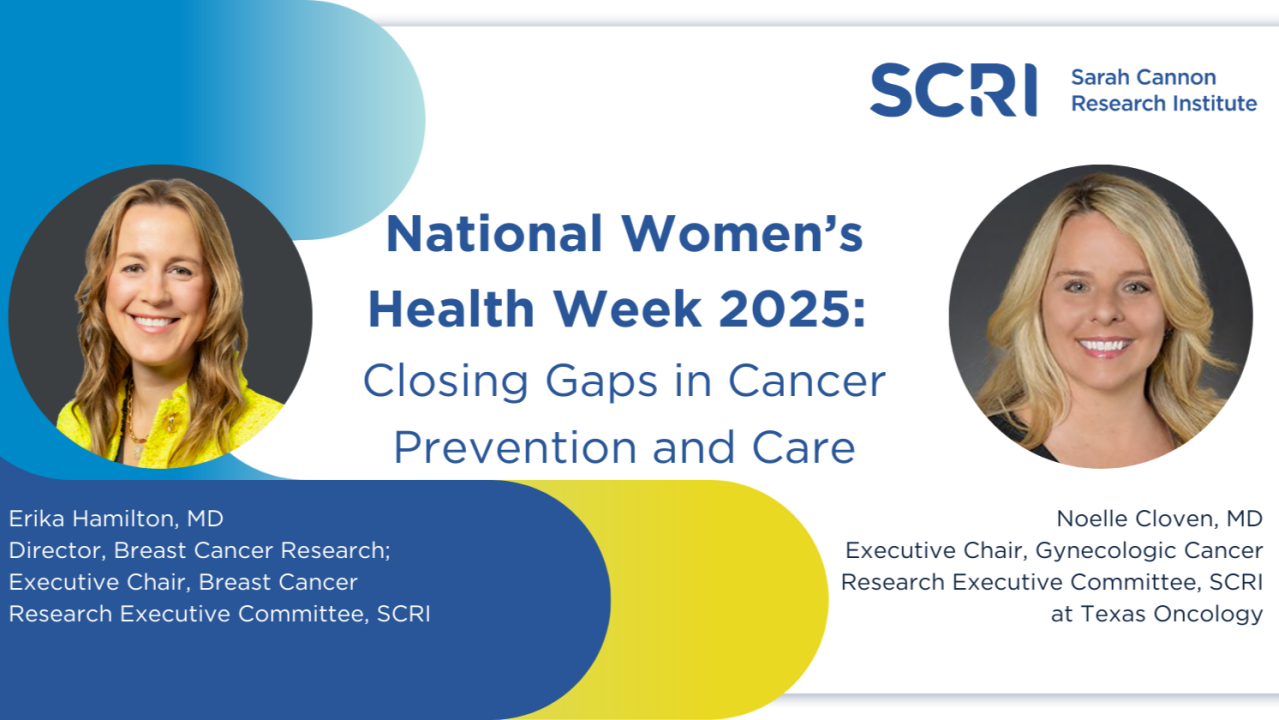 SCRI Sarah Cannon Research Institute

National Women's Health Week 2025: Closing Gaps in Cancer Prevention and Care

Erika Hamilton, MD
Director, Breast Cancer Research; Executive Chair, Breast Cancer Research Executive Committee, SCRI

Noelle Cloven, MD
Executive Chair, Gynecologic Cancer Research Executive Committee, SCRI at Texas Oncology